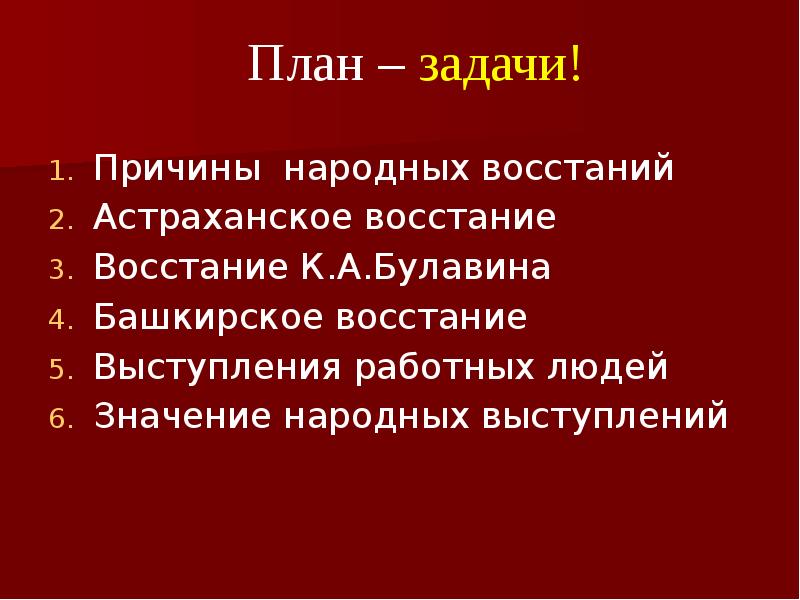 План – задачи!

1. Причины  народных восстаний
2. Астраханское восстание
3. Восстание К.А.Булавина
4. Башкирское восстание
5. Выступления работных людей
6. Значение народных выступлений